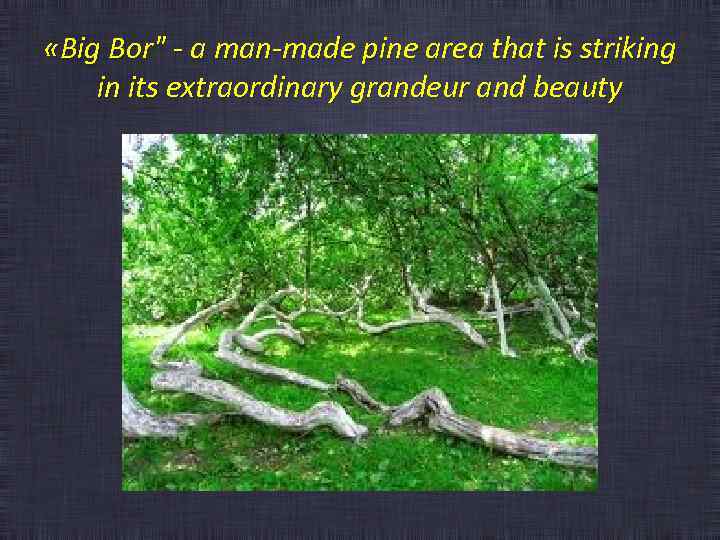 «Big Bor" - a man-made pine area that is striking in its extraordinary grandeur and beauty